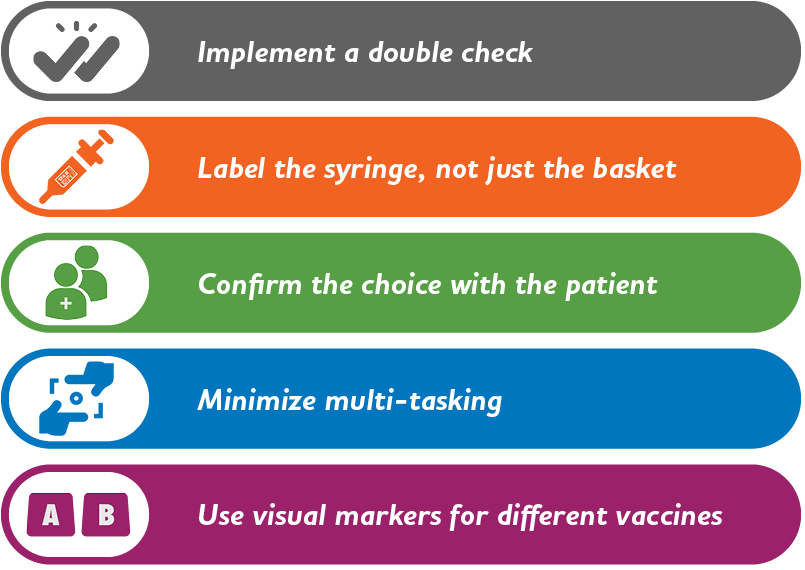 Implement a double check

Label the syringe, not just the basket

Confirm the choice with the patient

Minimize multi-tasking

A B

Use visual markers for different vaccines